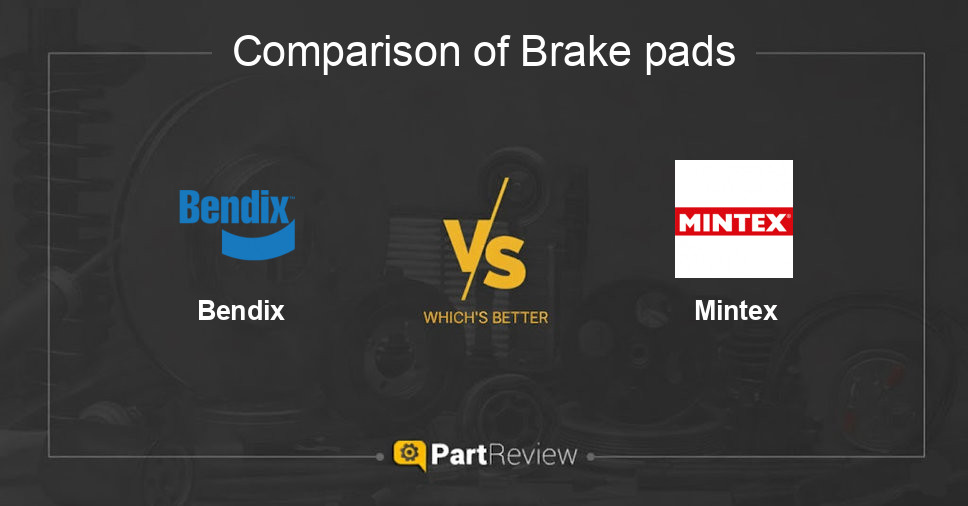 Comparison of Brake pads

Bendix

Bendix

VS

WHICH'S BETTER

MINTEX

Mintex

PartReview